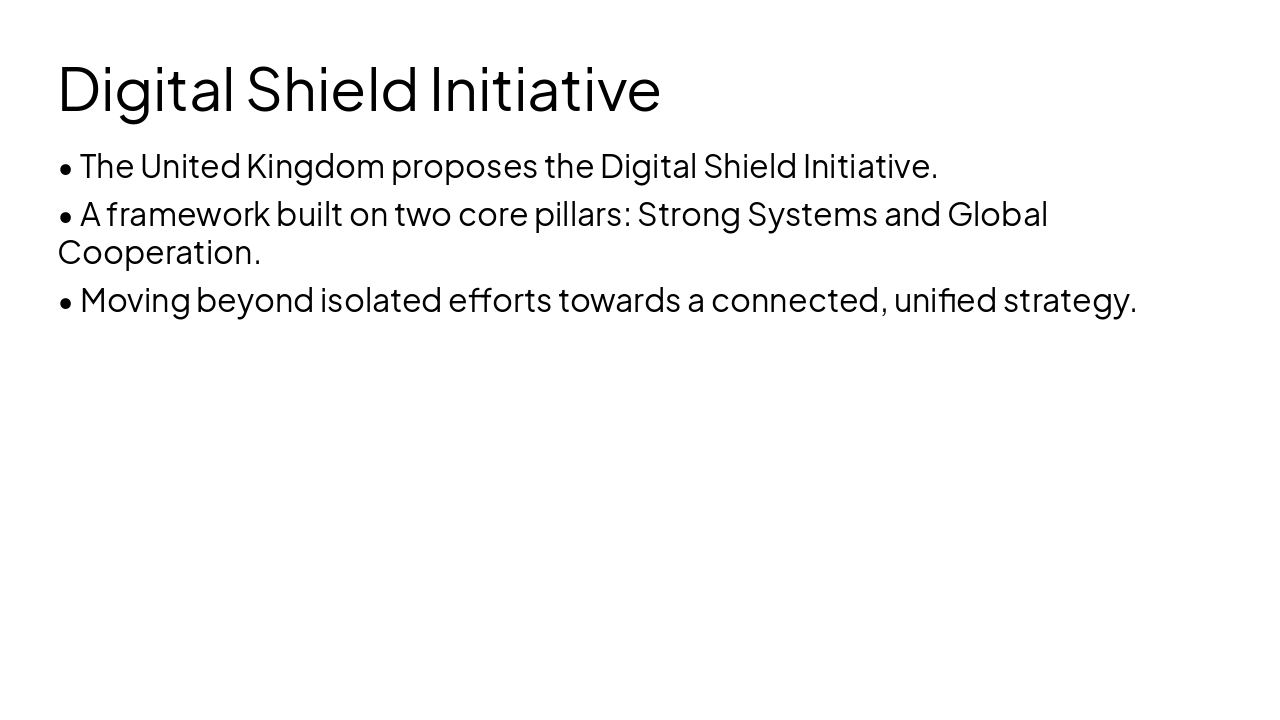 Digital Shield Initiative

• The United Kingdom proposes the Digital Shield Initiative.

• A framework built on two core pillars: Strong Systems and Global Cooperation.

• Moving beyond isolated efforts towards a connected, unified strategy.